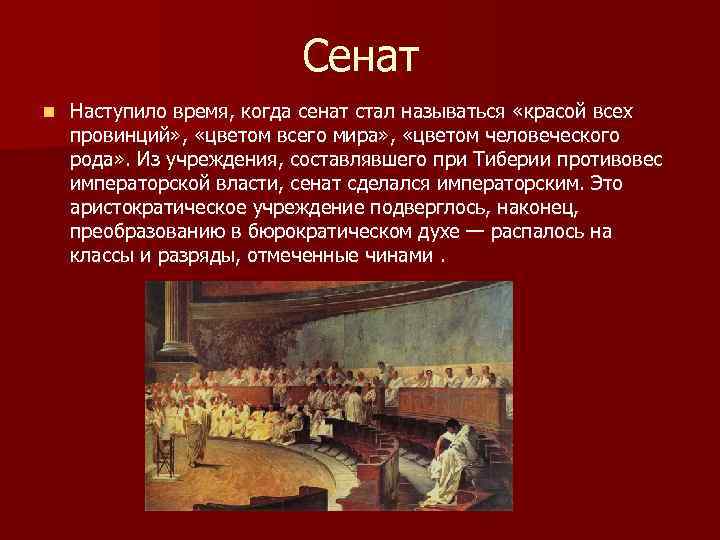 Сенат

Наступило время, когда сенат стал называться «красой всех провинций», «цветом всего мира», «цветом человеческого рода». Из учреждения, составлявшего при Тиберии противовес императорской власти, сенат сделался императорским. Это аристократическое учреждение подверглось, наконец, преобразованию в бюрократическом духе — распалось на классы и разряды, отмеченные чинами .